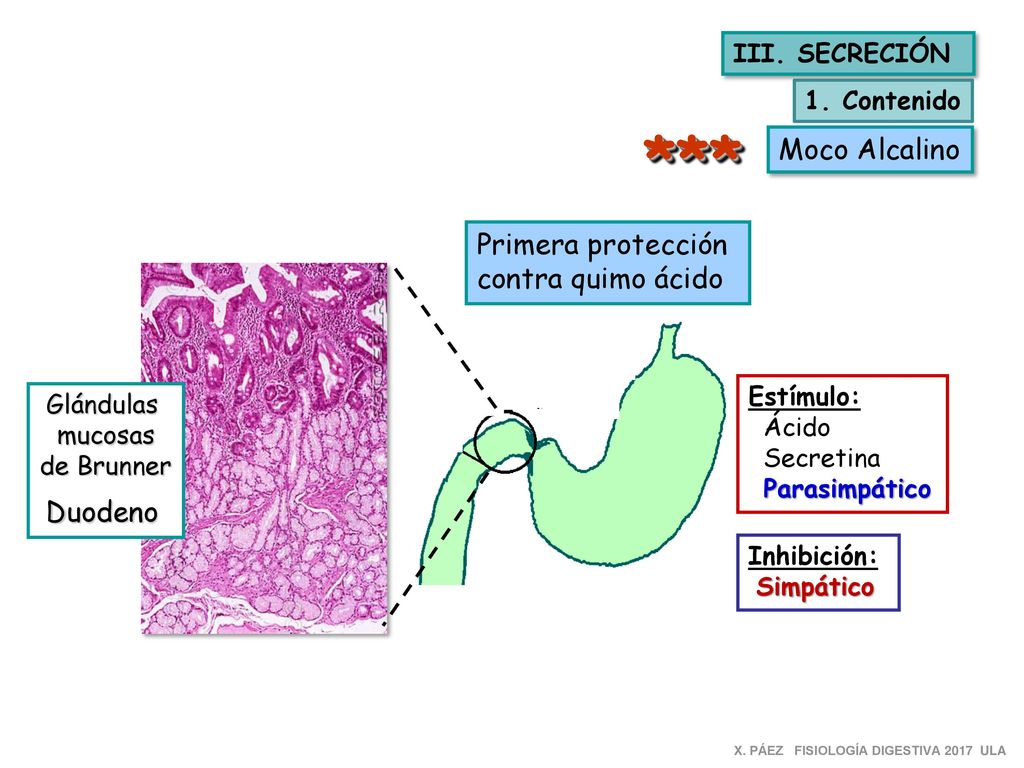 III. SECRECIÓN

1. Contenido

***

Moco Alcalino

Primera protección contra quimo ácido

Glándulas mucosas de Brunner

Duodeno

Estímulo:
Ácido
Secretina
Parasimpático

Inhibición:
Simpático

X. PÁEZ FISIOLOGÍA DIGESTIVA 2017 ULA